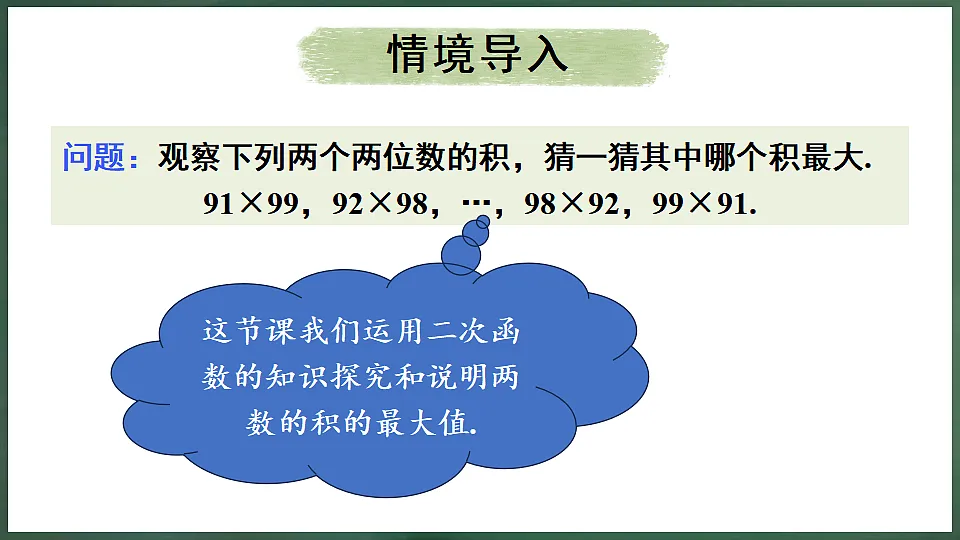 情境导入

问题：观察下列两个两位数的积，猜一猜其中哪个积最大.
$91\times99$，$92\times98$，…，$98\times92$，$99\times91$.

这节课我们运用二次函数的知识探究和说明两数的积的最大值.